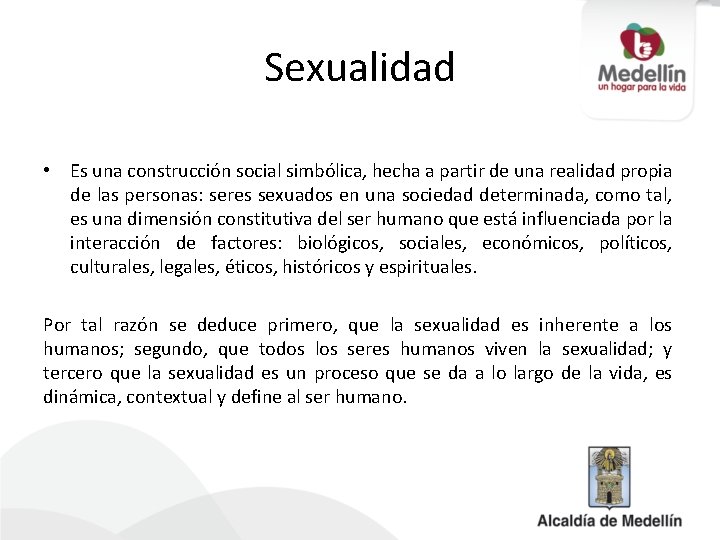 Sexualidad

Medellín
un hogar para la vida

• Es una construcción social simbólica, hecha a partir de una realidad propia de las personas: seres sexuados en una sociedad determinada, como tal, es una dimensión constitutiva del ser humano que está influenciada por la interacción de factores: biológicos, sociales, económicos, políticos, culturales, legales, éticos, históricos y espirituales.

Por tal razón se deduce primero, que la sexualidad es inherente a los humanos; segundo, que todos los seres humanos viven la sexualidad; y tercero que la sexualidad es un proceso que se da a lo largo de la vida, es dinámica, contextual y define al ser humano.

Alcaldía de Medellín